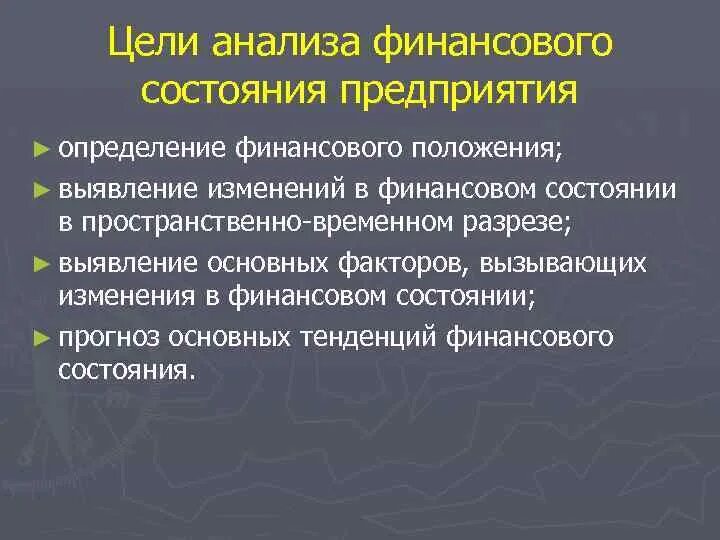 Цели анализа финансового состояния предприятия

► определение финансового положения;

► выявление изменений в финансовом состоянии в пространственно-временном разрезе;

► выявление основных факторов, вызывающих изменения в финансовом состоянии;

► прогноз основных тенденций финансового состояния.